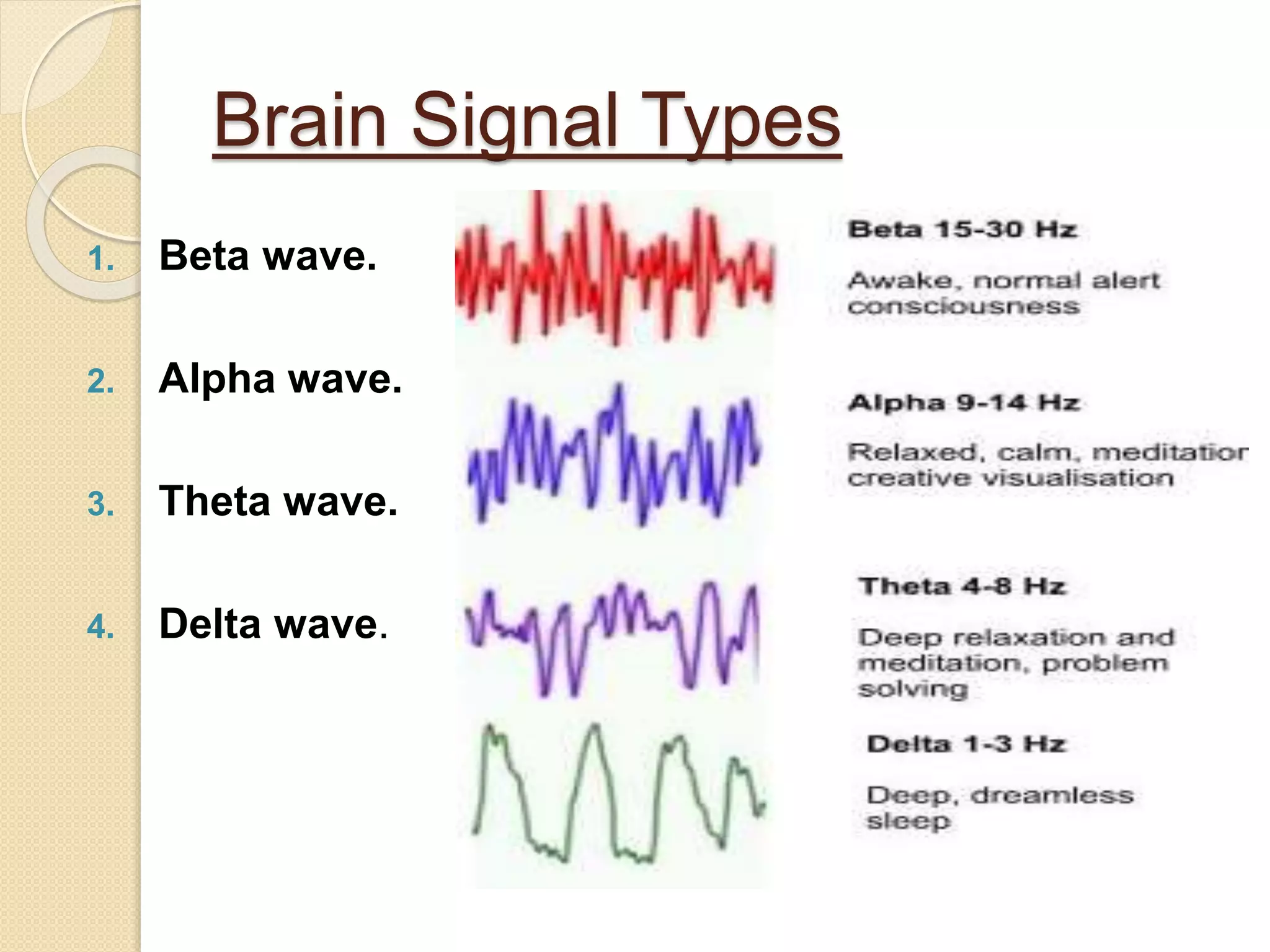 Brain Signal Types

1. Beta wave.
2. Alpha wave.
3. Theta wave.
4. Delta wave.

Beta 15-30 Hz

Awake, normal alert consciousness

Alpha 9-14 Hz

Relaxed, calm, meditatior creative visualisation

Theta 4-8 Hz

Deep relaxation and meditation, problem solving

Delta 1-3 Hz

Deep, dreamless sleep